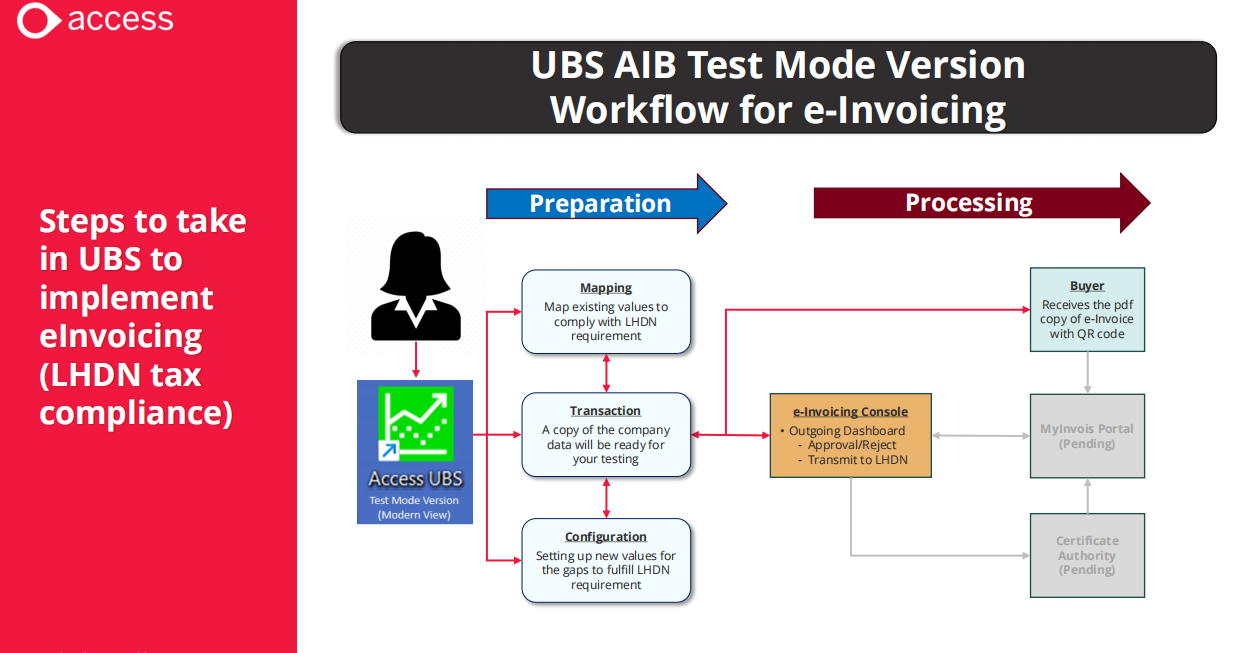 access

Steps to take in UBS to implement eInvoicing (LHDN tax compliance)

UBS AIB Test Mode Version
Workflow for e-Invoicing

Preparation

Processing

Access UBS
Test Mode Version
(Modern View)

Mapping
Map existing values to comply with LHDN requirement

Transaction
A copy of the company data will be ready for your testing

Configuration
Setting up new values for the gaps to fulfill LHDN requirement

e-Invoicing Console
• Outgoing Dashboard
- Approval/Reject
- Transmit to LHDN

Buyer
Receives the pdf copy of e-Invoice with QR code

MyInvois Portal
(Pending)

Certificate Authority
(Pending)